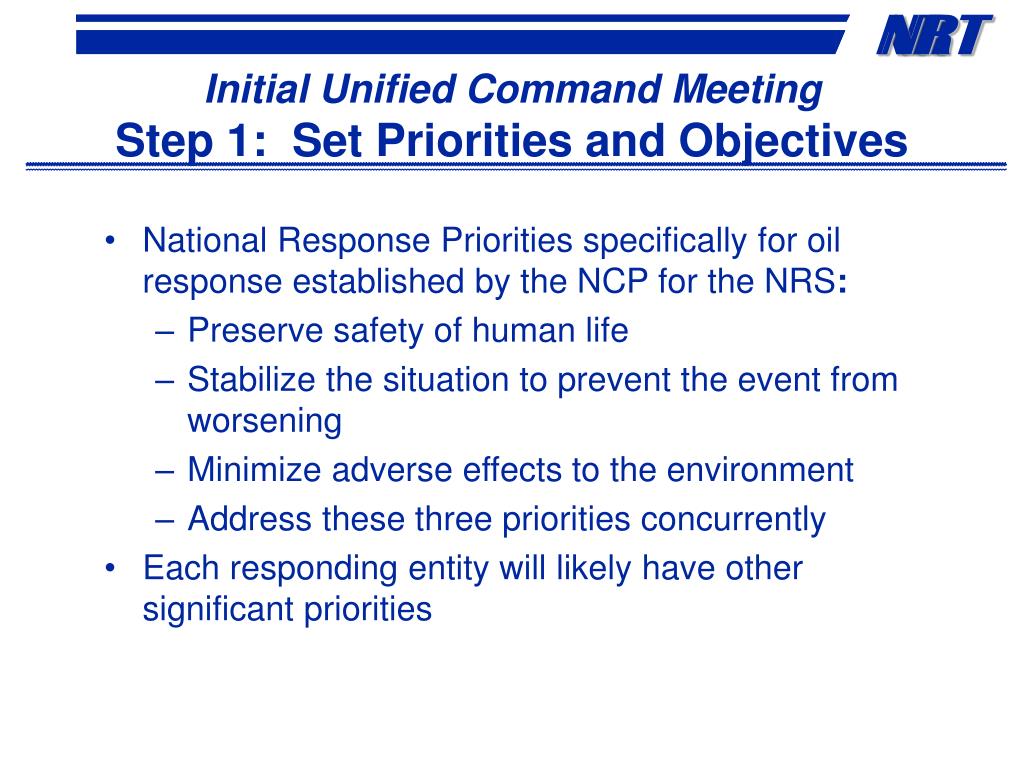 NRT

Initial Unified Command Meeting
Step 1: Set Priorities and Objectives

• National Response Priorities specifically for oil response established by the NCP for the NRS:
– Preserve safety of human life
– Stabilize the situation to prevent the event from worsening
– Minimize adverse effects to the environment
– Address these three priorities concurrently
• Each responding entity will likely have other significant priorities